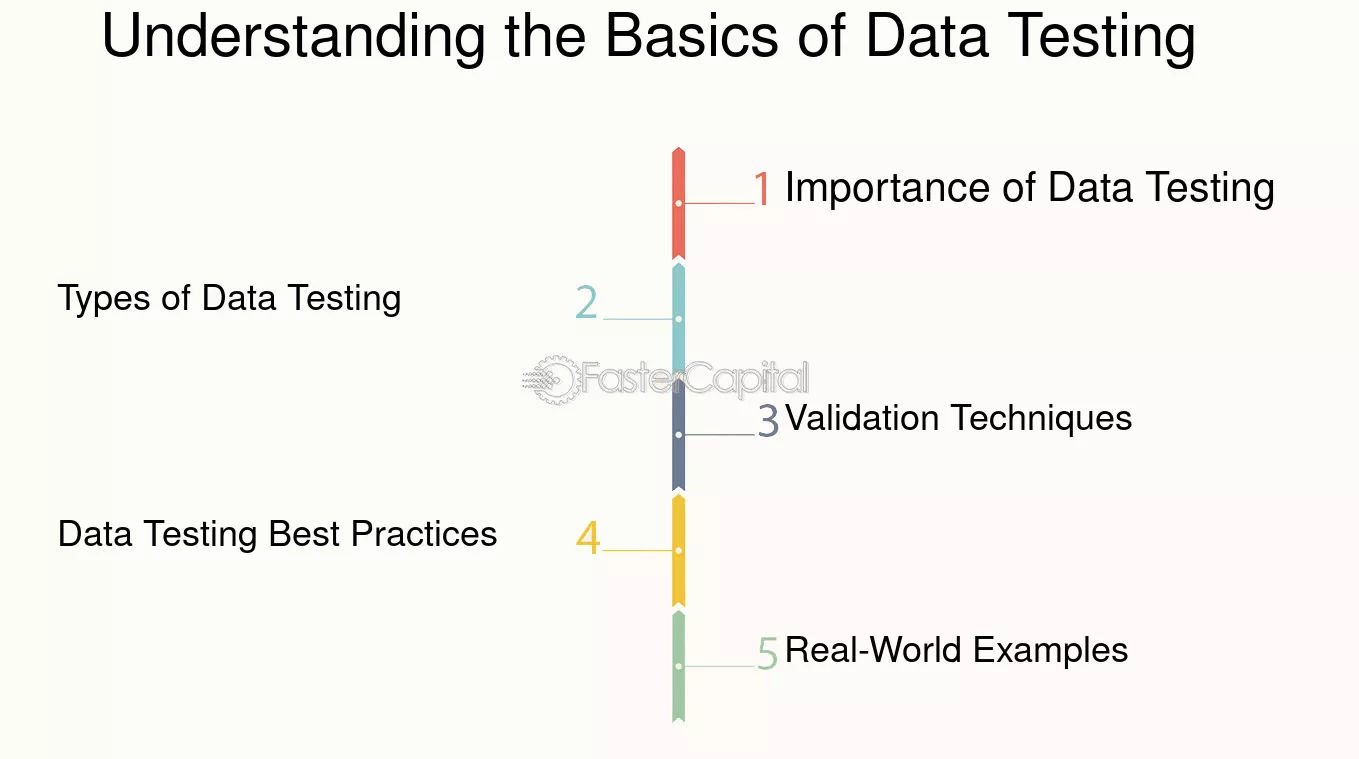 Understanding the Basics of Data Testing

1 Importance of Data Testing

Types of Data Testing 2

FasterCapital

3 Validation Techniques

Data Testing Best Practices 4

5 Real-World Examples